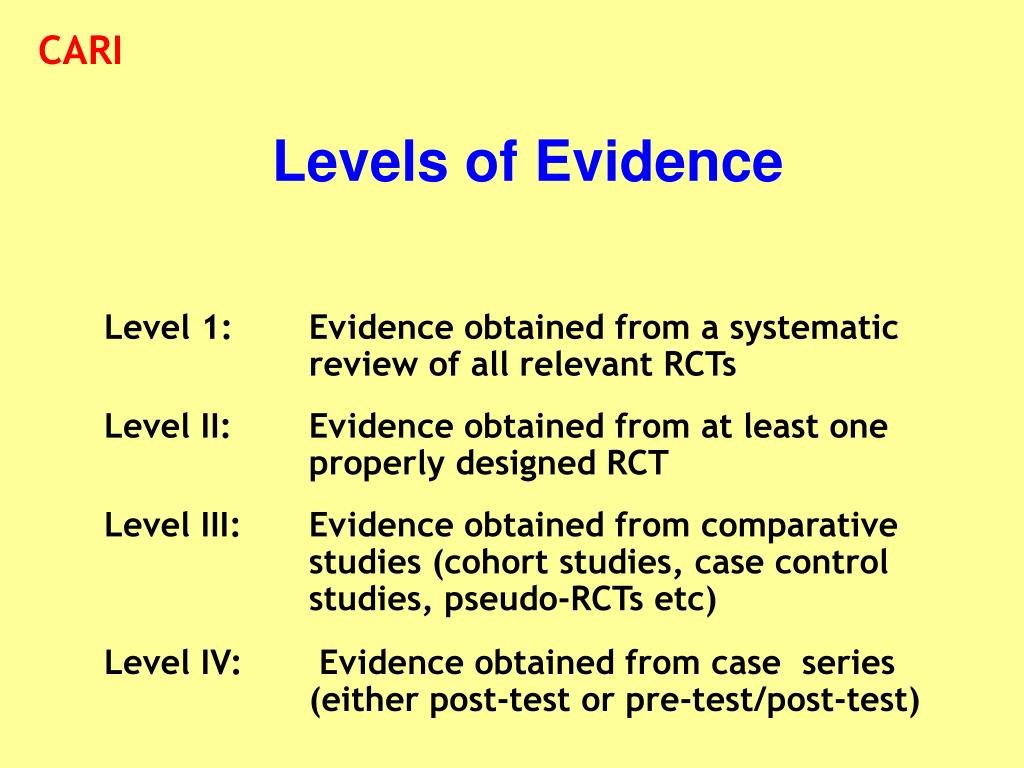 CARI

Levels of Evidence

Level 1: Evidence obtained from a systematic review of all relevant RCTs

Level II: Evidence obtained from at least one properly designed RCT

Level III: Evidence obtained from comparative studies (cohort studies, case control studies, pseudo-RCTs etc)

Level IV: Evidence obtained from case series (either post-test or pre-test/post-test)